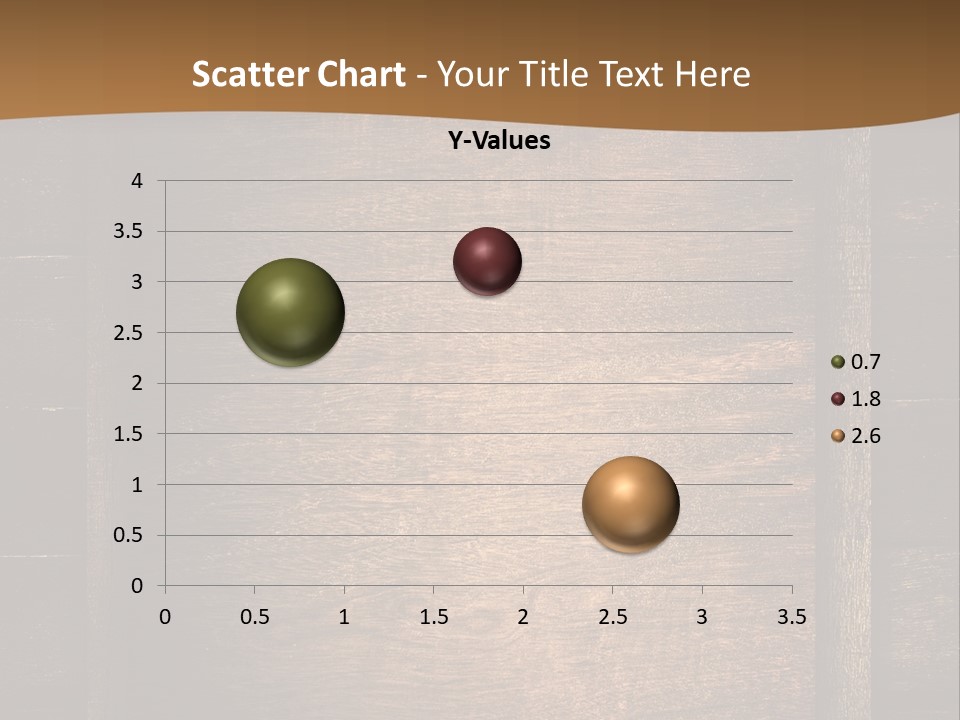 Scatter Chart - Your Title Text Here

Y-Values

4
3.5
3
2.5
2
1.5
1
0.5
0

0 0.5 1 1.5 2 2.5 3 3.5

0.7
1.8
2.6